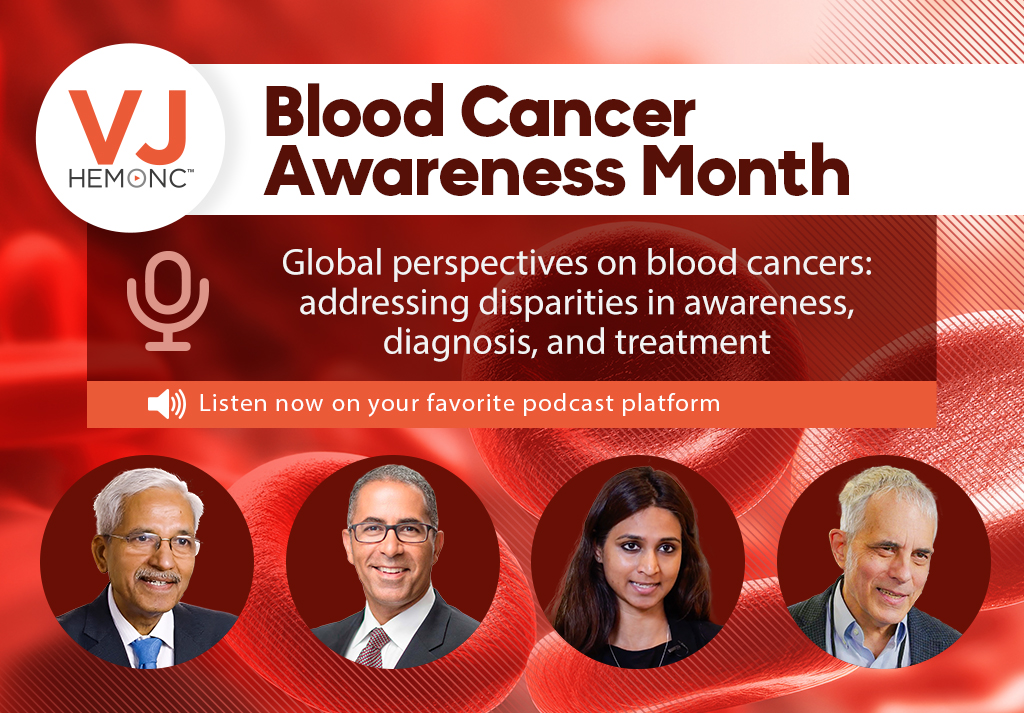 VJ HEMONC™

Blood Cancer Awareness Month

Global perspectives on blood cancers: addressing disparities in awareness, diagnosis, and treatment

Listen now on your favorite podcast platform